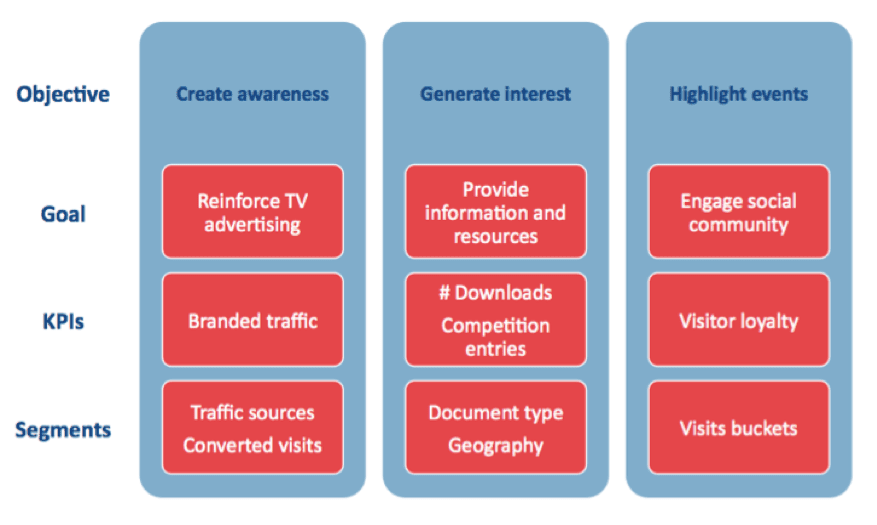 | | | | |
|---|---|---|---|
| Objective | Create awareness | Generate interest | Highlight events |
| Goal | Reinforce TV advertising | Provide information and resources | Engage social community |
| KPIs | Branded traffic | # Downloads Competition entries | Visitor loyalty |
| Segments | Traffic sources Converted visits | Document type Geography | Visits buckets |